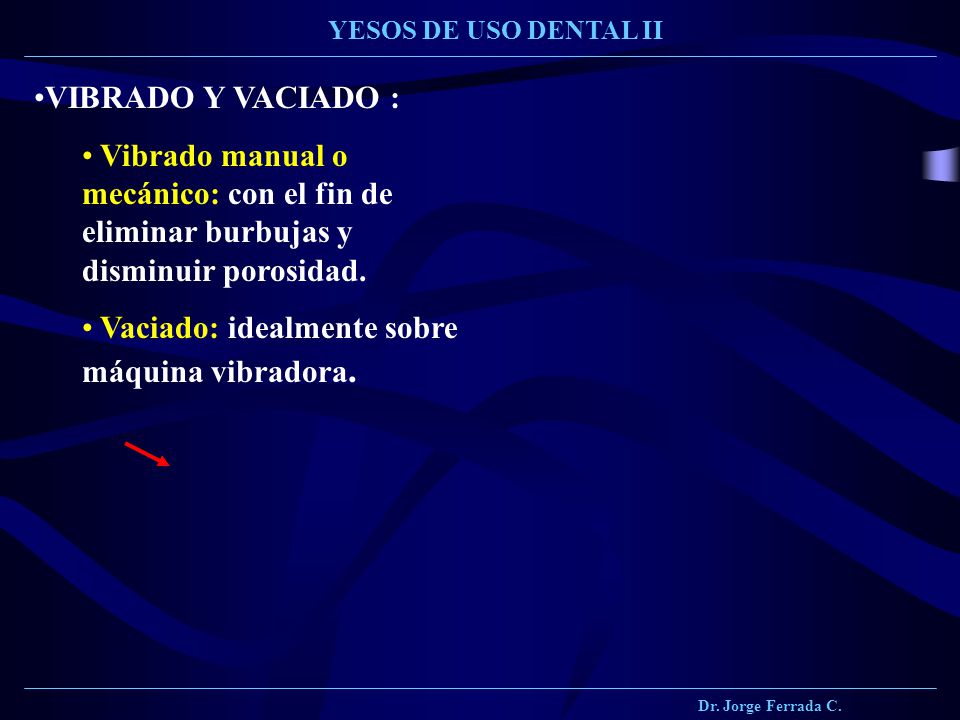 YESOS DE USO DENTAL II

•VIBRADO Y VACIADO :

• Vibrado manual o mecánico: con el fin de eliminar burbujas y disminuir porosidad.

• Vaciado: idealmente sobre máquina vibradora.

Dr. Jorge Ferrada C.